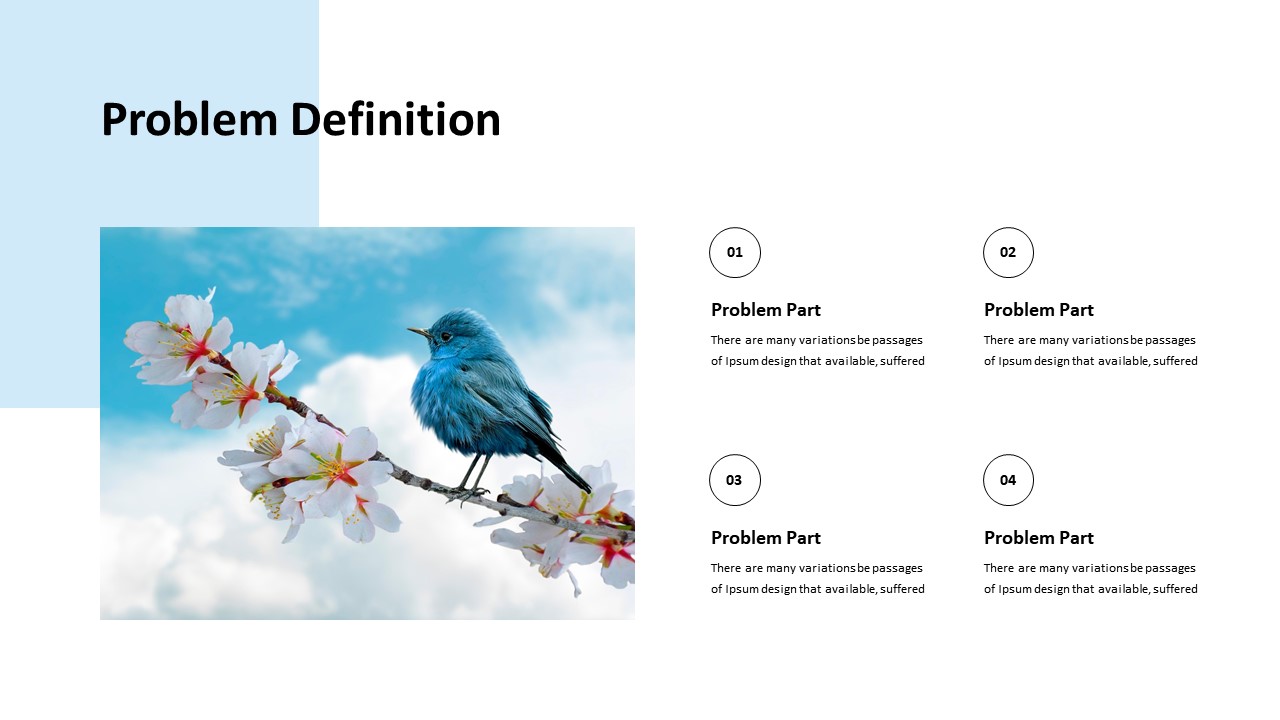 Problem Definition

01

Problem Part

There are many variations be passages of Ipsum design that available, suffered

02

Problem Part

There are many variations be passages of Ipsum design that available, suffered

03

Problem Part

There are many variations be passages of Ipsum design that available, suffered

04

Problem Part

There are many variations be passages of Ipsum design that available, suffered